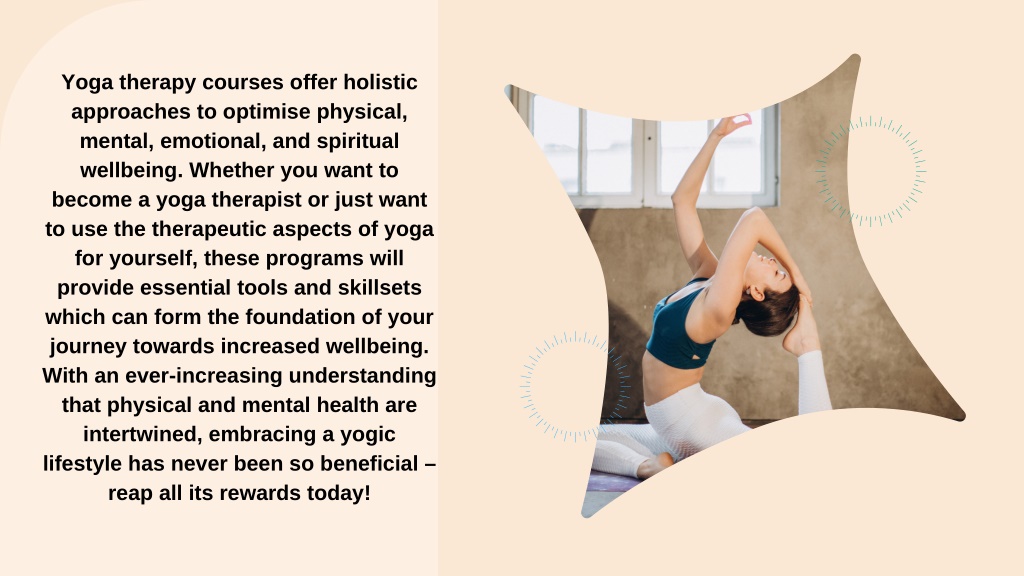 Yoga therapy courses offer holistic approaches to optimise physical, mental, emotional, and spiritual wellbeing. Whether you want to become a yoga therapist or just want to use the therapeutic aspects of yoga for yourself, these programs will provide essential tools and skillsets which can form the foundation of your journey towards increased wellbeing. With an ever-increasing understanding that physical and mental health are intertwined, embracing a yogic lifestyle has never been so beneficial – reap all its rewards today!